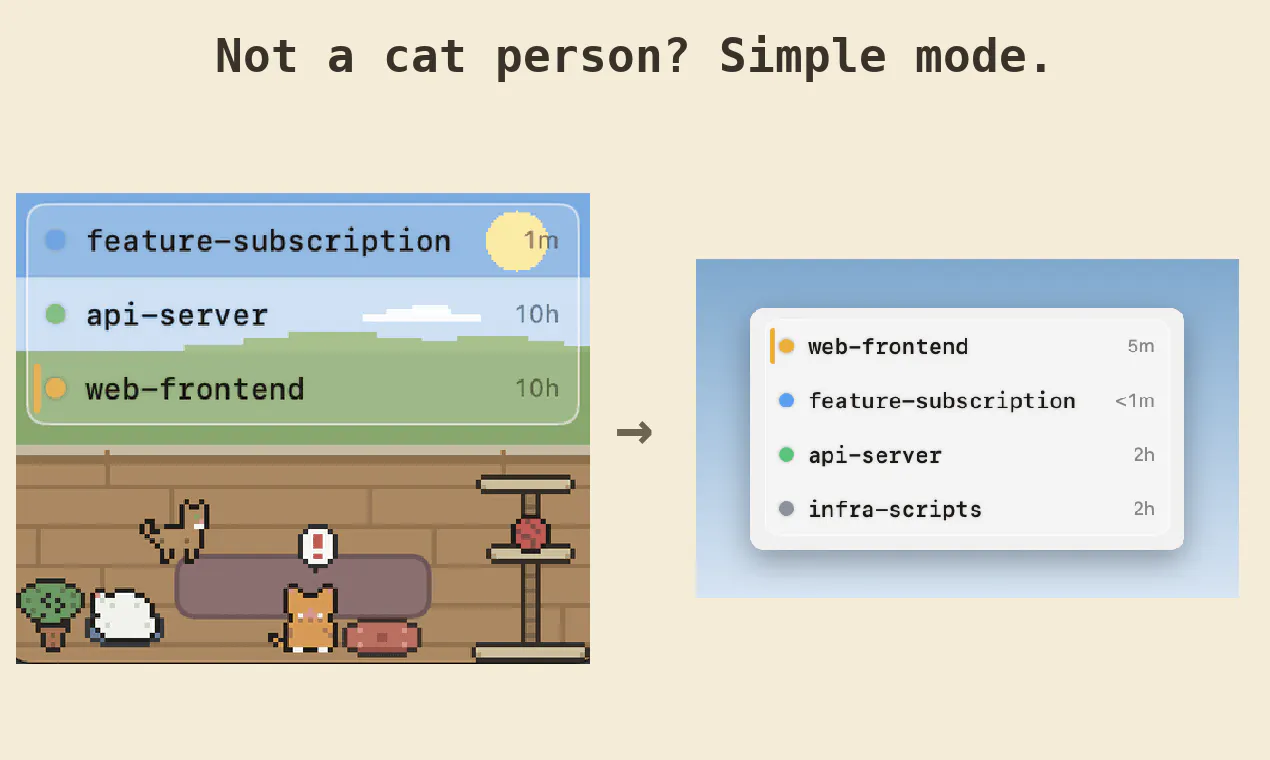 Not a cat person? Simple mode.

feature-subscription 1m
api-server 10h
web-frontend 10h

!

→

web-frontend 5m
feature-subscription <1m
api-server 2h
infra-scripts 2h